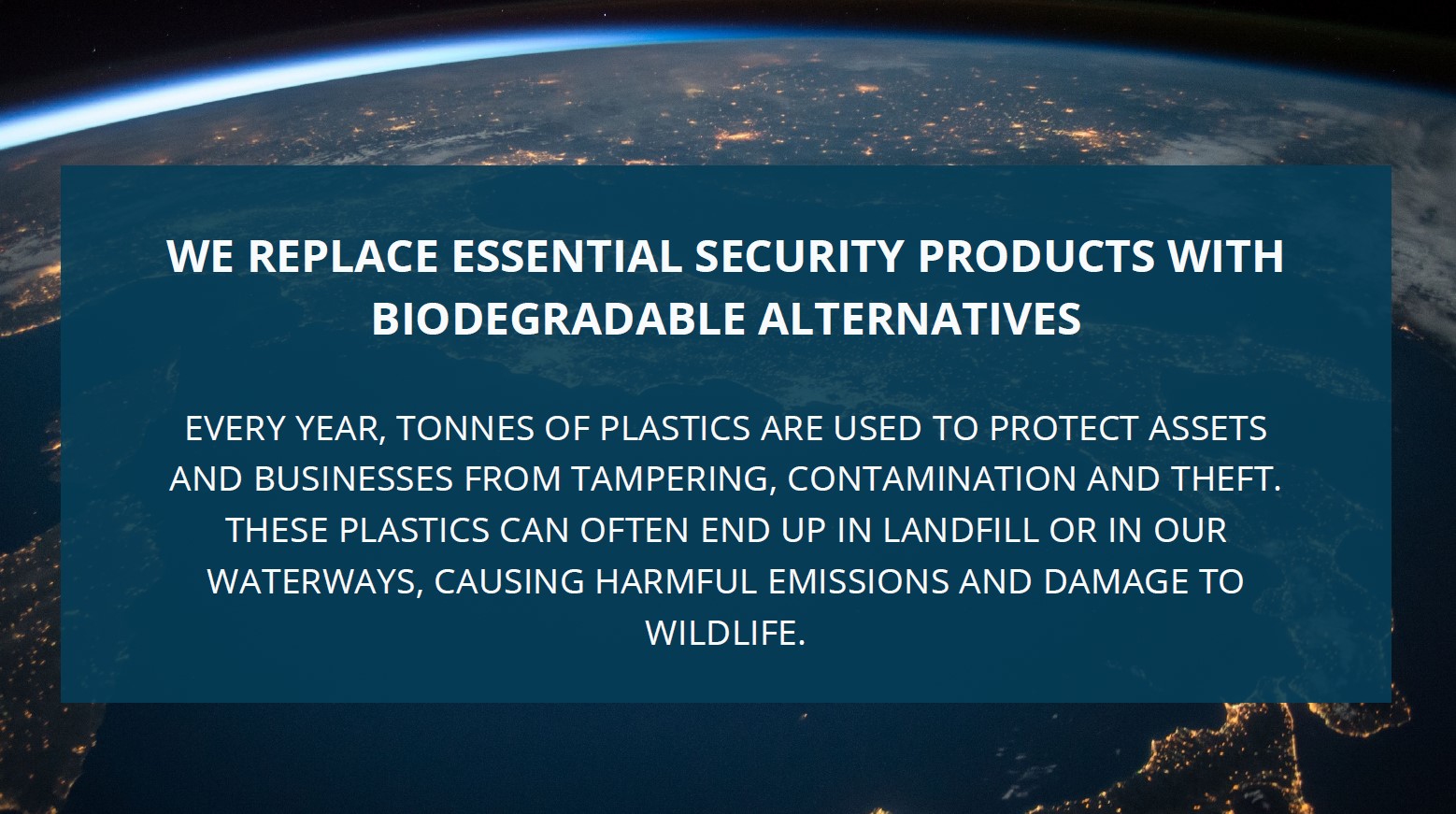 WE REPLACE ESSENTIAL SECURITY PRODUCTS WITH BIODEGRADABLE ALTERNATIVES

EVERY YEAR, TONNES OF PLASTICS ARE USED TO PROTECT ASSETS AND BUSINESSES FROM TAMPERING, CONTAMINATION AND THEFT. THESE PLASTICS CAN OFTEN END UP IN LANDFILL OR IN OUR WATERWAYS, CAUSING HARMFUL EMISSIONS AND DAMAGE TO WILDLIFE.